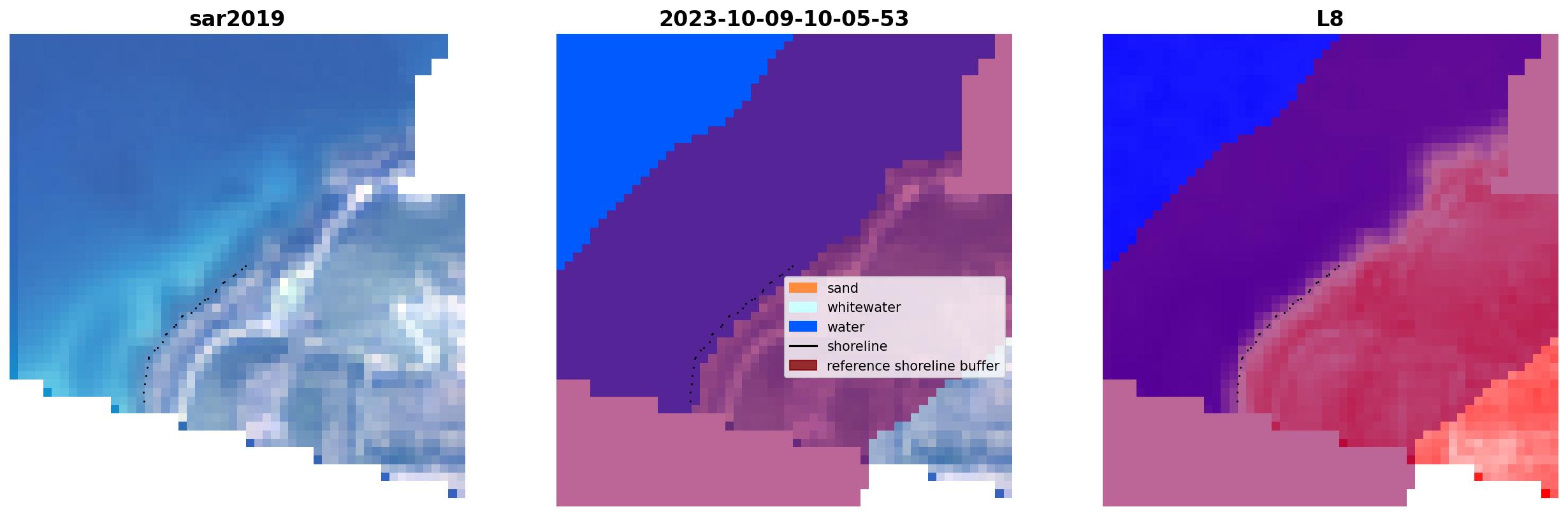 sar2019

2023-10-09-10-05-53

L8

sand
whitewater
water
shoreline
reference shoreline buffer